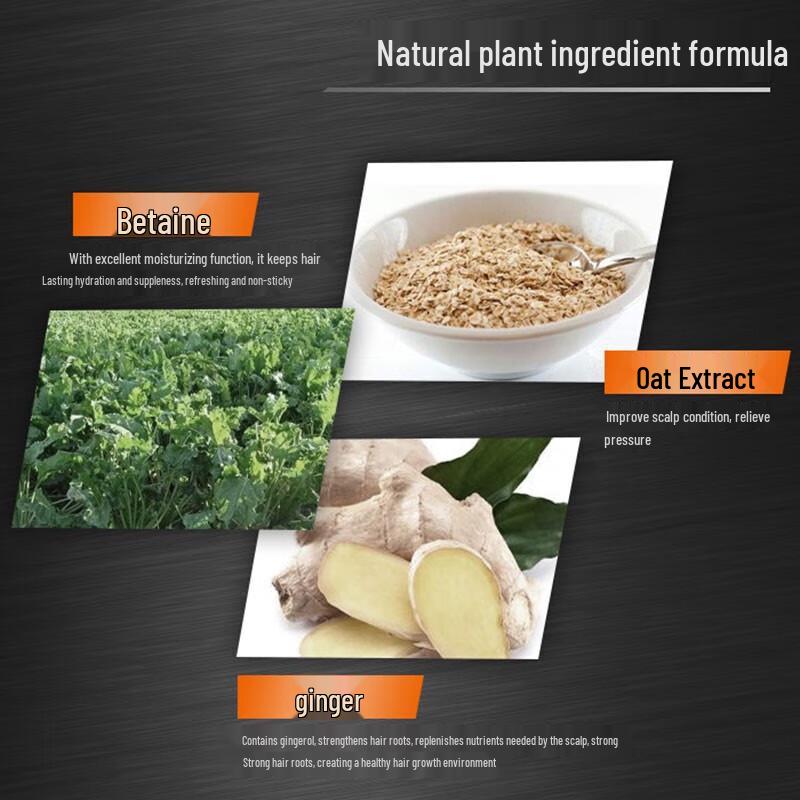 Natural plant ingredient formula

Betaine

With excellent moisturizing function, it keeps hair
Lasting hydration and suppleness, refreshing and non-sticky

Oat Extract

Improve scalp condition, relieve pressure

ginger

Contains gingerol, strengthens hair roots, replenishes nutrients needed by the scalp, strong
Strong hair roots, creating a healthy hair growth environment